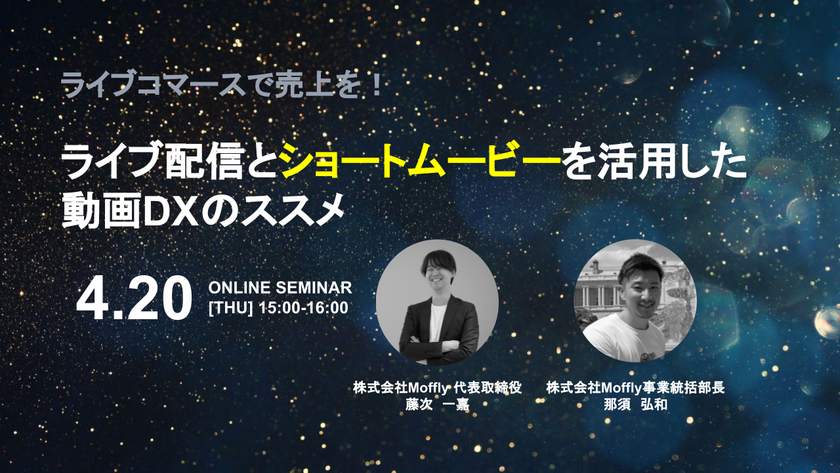 ライブコマースで売上を！

ライブ配信とショートムービーを活用した動画DXのススメ

4.20 ONLINE SEMINAR
[THU] 15:00-16:00

株式会社Moffly 代表取締役
藤次　一嘉

株式会社Moffly事業統括部長
那須　弘和